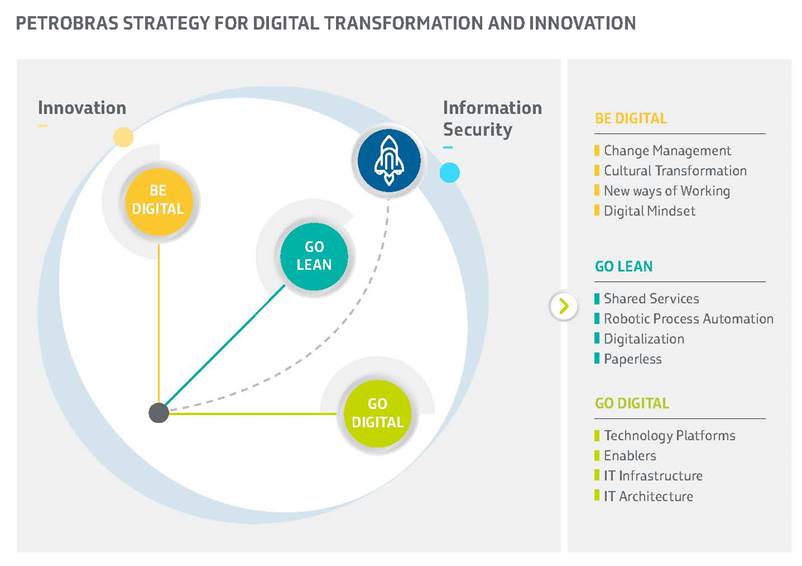 PETROBRAS STRATEGY FOR DIGITAL TRANSFORMATION AND INNOVATION

Innovation

Information Security

BE DIGITAL

GO LEAN

GO DIGITAL

BE DIGITAL

Change Management
Cultural Transformation
New ways of Working
Digital Mindset

GO LEAN

Shared Services
Robotic Process Automation
Digitalization
Paperless

GO DIGITAL

Technology Platforms
Enablers
IT Infrastructure
IT Architecture